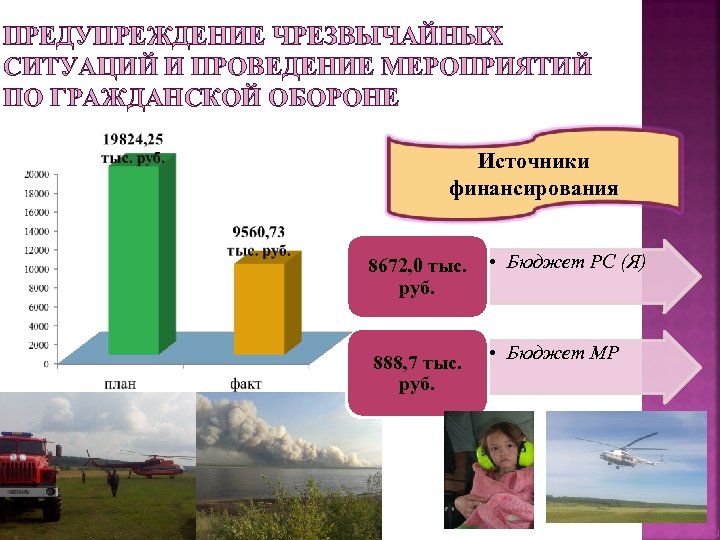 ПРЕДУПРЕЖДЕНИЕ ЧРЕЗВЫЧАЙНЫХ СИТУАЦИЙ И ПРОВЕДЕНИЕ МЕРОПРИЯТИЙ ПО ГРАЖДАНСКОЙ ОБОРОНЕ

19824,25 тыс. руб.

9560,73 тыс. руб.

20000
18000
16000
14000
12000
10000
8000
6000
4000
2000
0

план
факт

Источники финансирования

8672,0 тыс. руб.

• Бюджет РС (Я)

888,7 тыс. руб.

• Бюджет МР